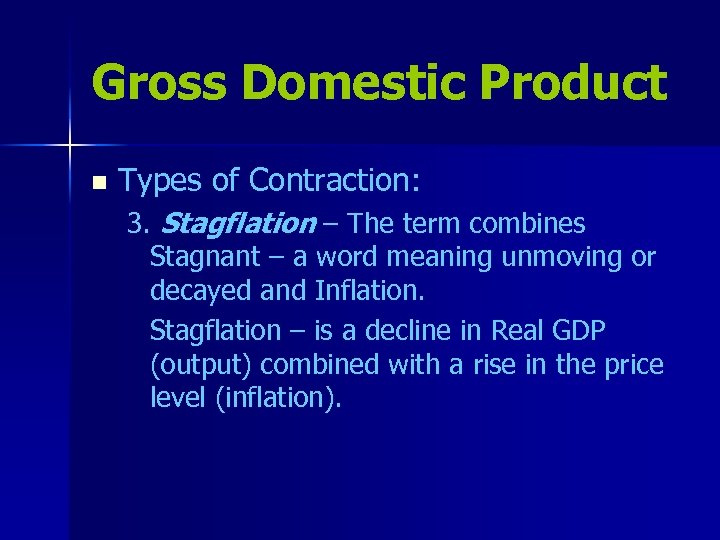 Gross Domestic Product

Types of Contraction:

3. Stagflation – The term combines Stagnant – a word meaning unmoving or decayed and Inflation.

Stagflation – is a decline in Real GDP (output) combined with a rise in the price level (inflation).